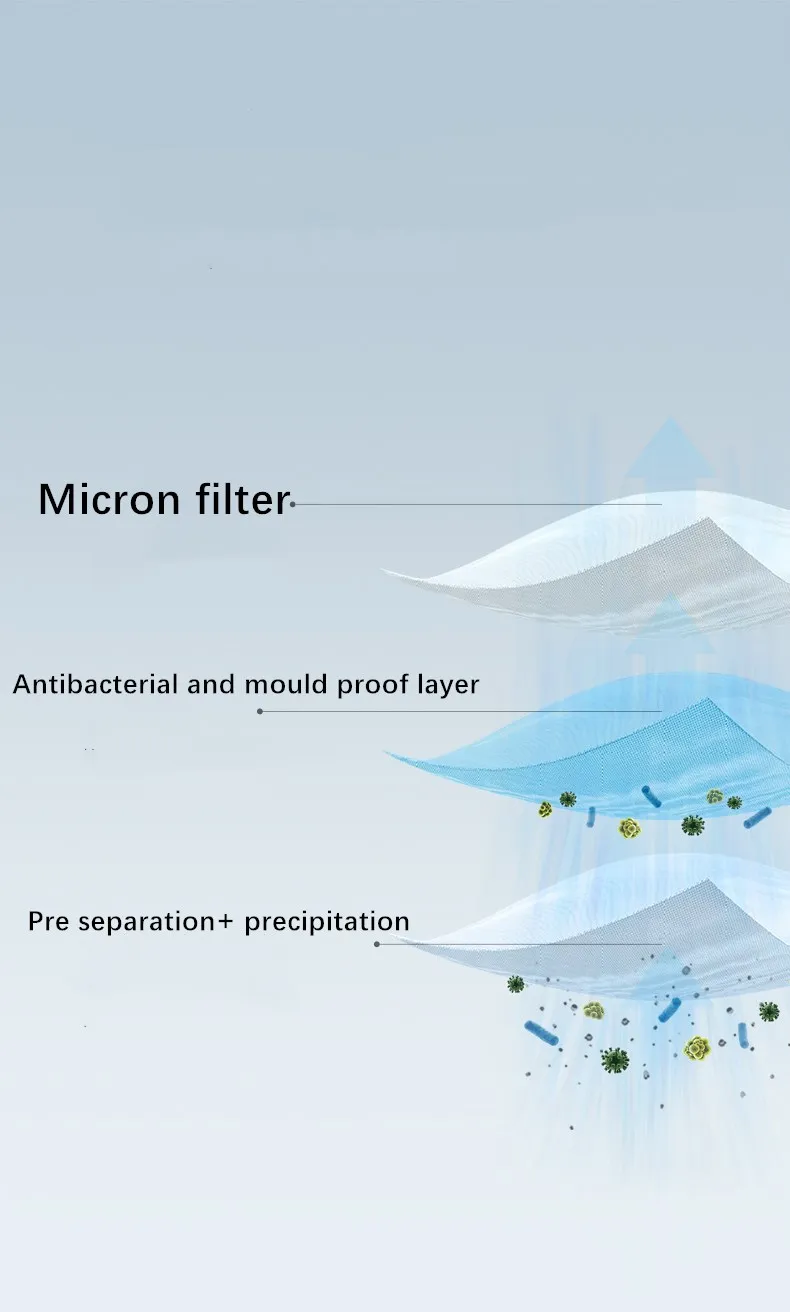 Micron filter

Antibacterial and mould proof layer

Pre separation+ precipitation